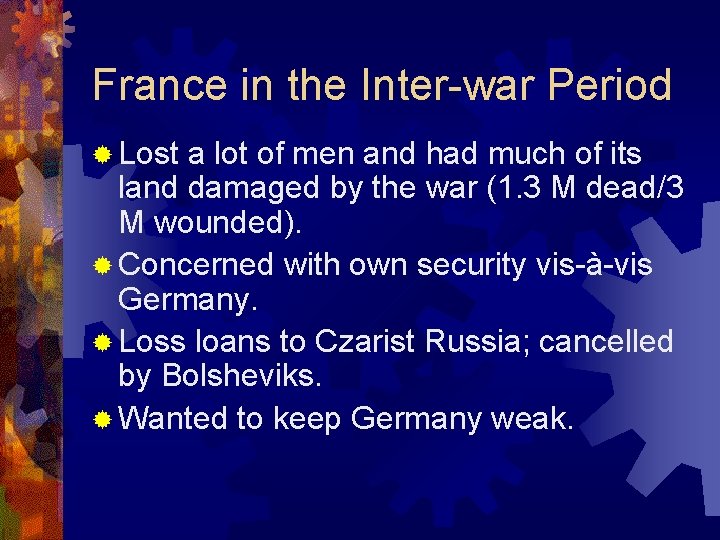 France in the Inter-war Period

Lost a lot of men and had much of its land damaged by the war (1.3 M dead/3 M wounded).

Concerned with own security vis-à-vis Germany.

Loss loans to Czarist Russia; cancelled by Bolsheviks.

Wanted to keep Germany weak.